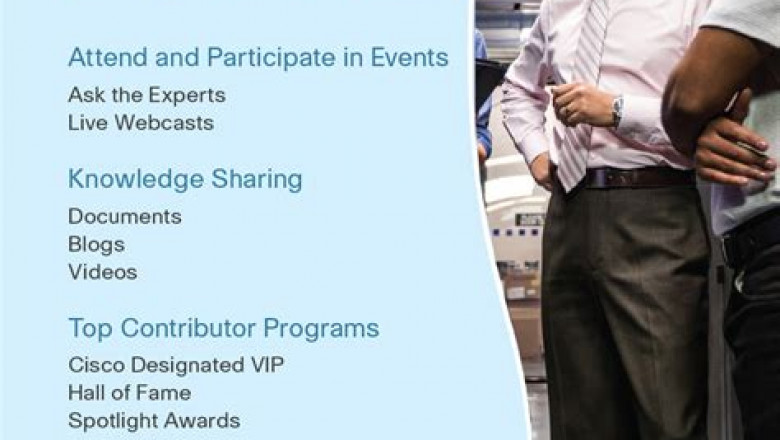 Attend and Participate in Events

Ask the Experts
Live Webcasts

Knowledge Sharing

Documents
Blogs
Videos

Top Contributor Programs

Cisco Designated VIP
Hall of Fame
Spotlight Awards